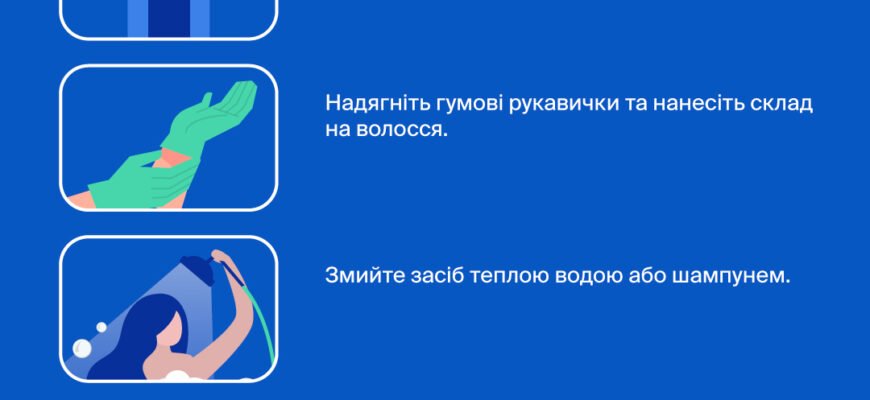 Надягніть гумові рукавички та нанесіть склад на волосся.

Змийте засіб теплою водою або шампунем.